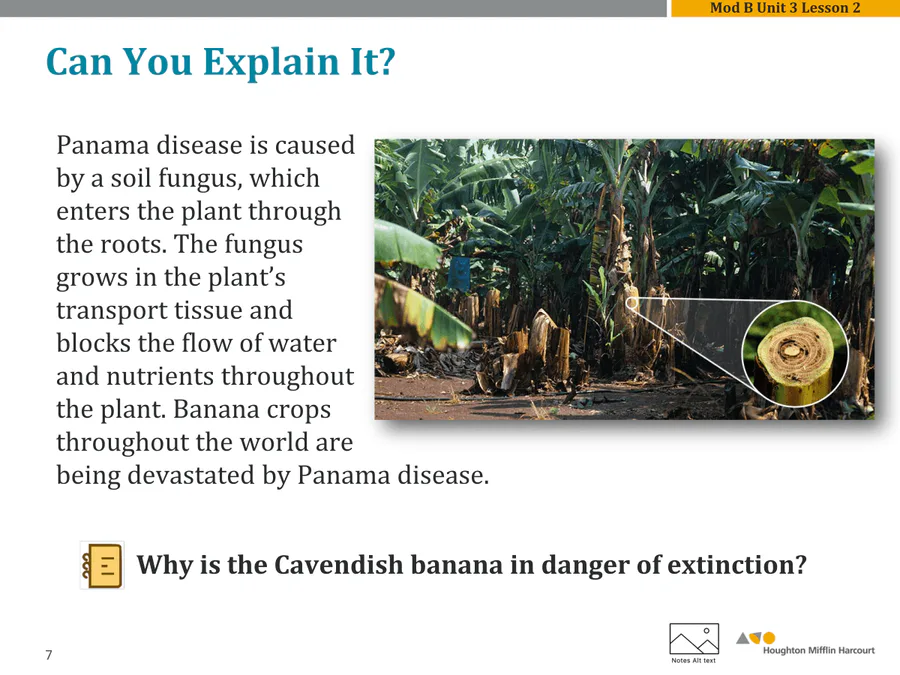 Mod B Unit 3 Lesson 2

Can You Explain It?

Panama disease is caused by a soil fungus, which enters the plant through the roots. The fungus grows in the plant's transport tissue and blocks the flow of water and nutrients throughout the plant. Banana crops throughout the world are being devastated by Panama disease.

Why is the Cavendish banana in danger of extinction?

7

Notes Alt text

Houghton Mifflin Harcourt